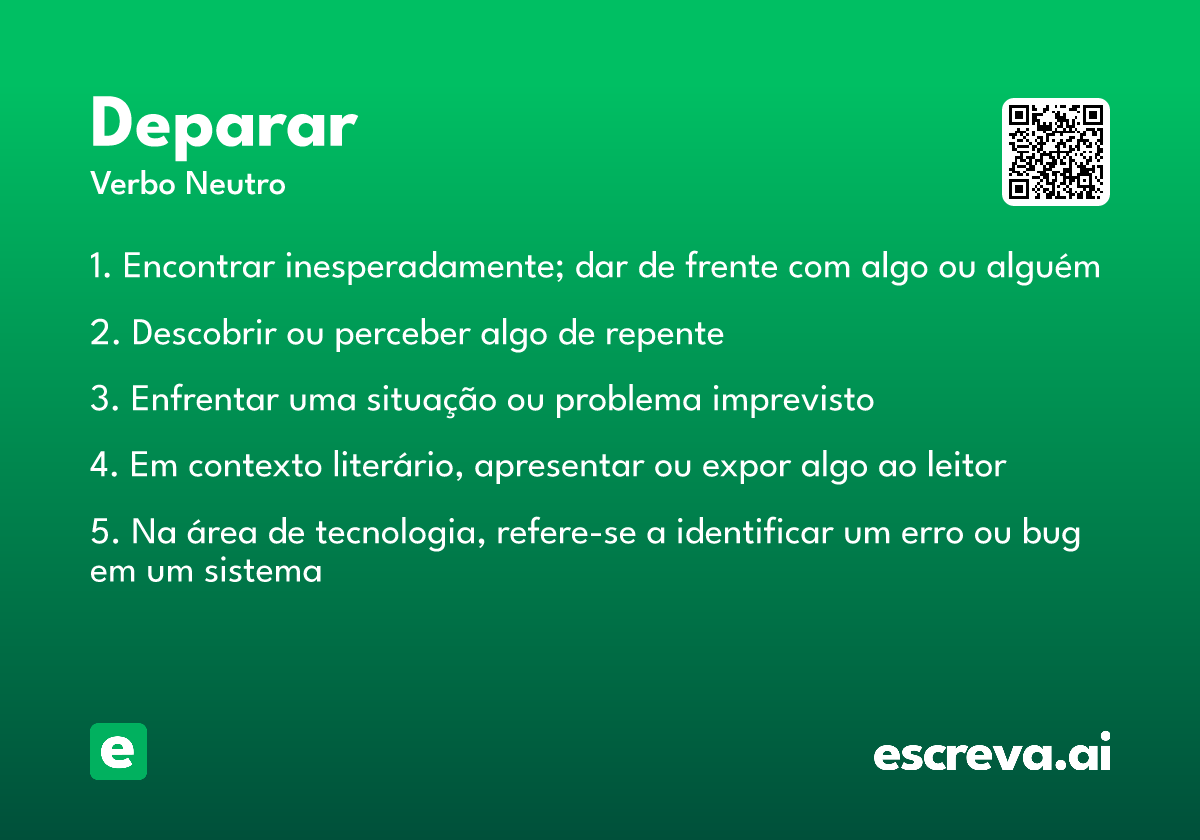 Deparar
Verbo Neutro

1. Encontrar inesperadamente; dar de frente com algo ou alguém

2. Descobrir ou perceber algo de repente

3. Enfrentar uma situação ou problema imprevisto

4. Em contexto literário, apresentar ou expor algo ao leitor

5. Na área de tecnologia, refere-se a identificar um erro ou bug em um sistema

e

escreva.ai